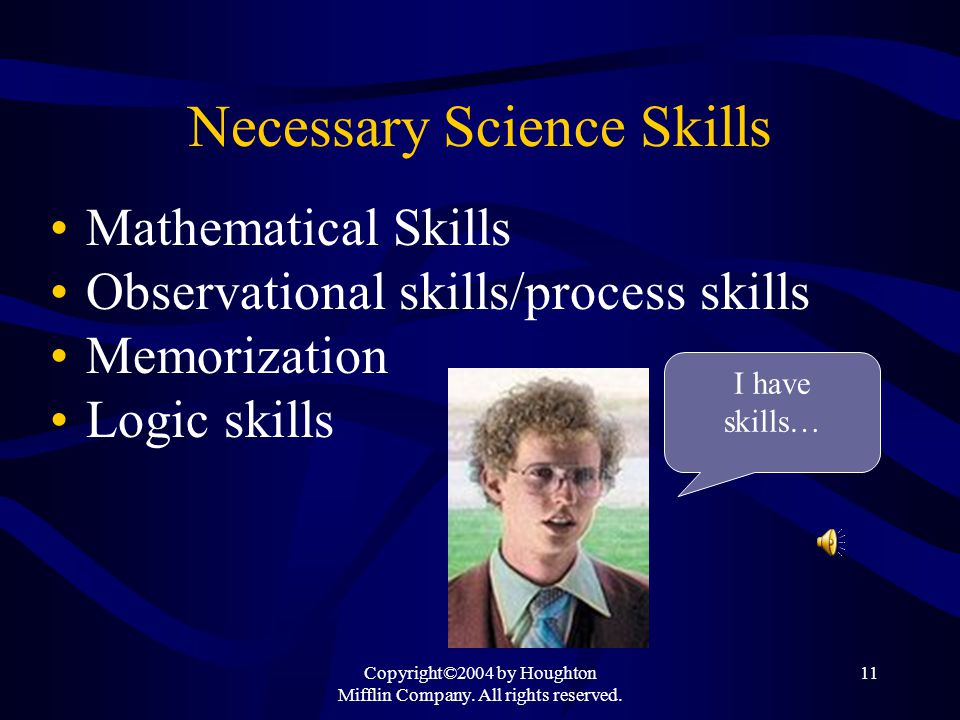 Necessary Science Skills

• Mathematical Skills
• Observational skills/process skills
• Memorization
• Logic skills

I have skills…

Copyright©2004 by Houghton Mifflin Company. All rights reserved.

11